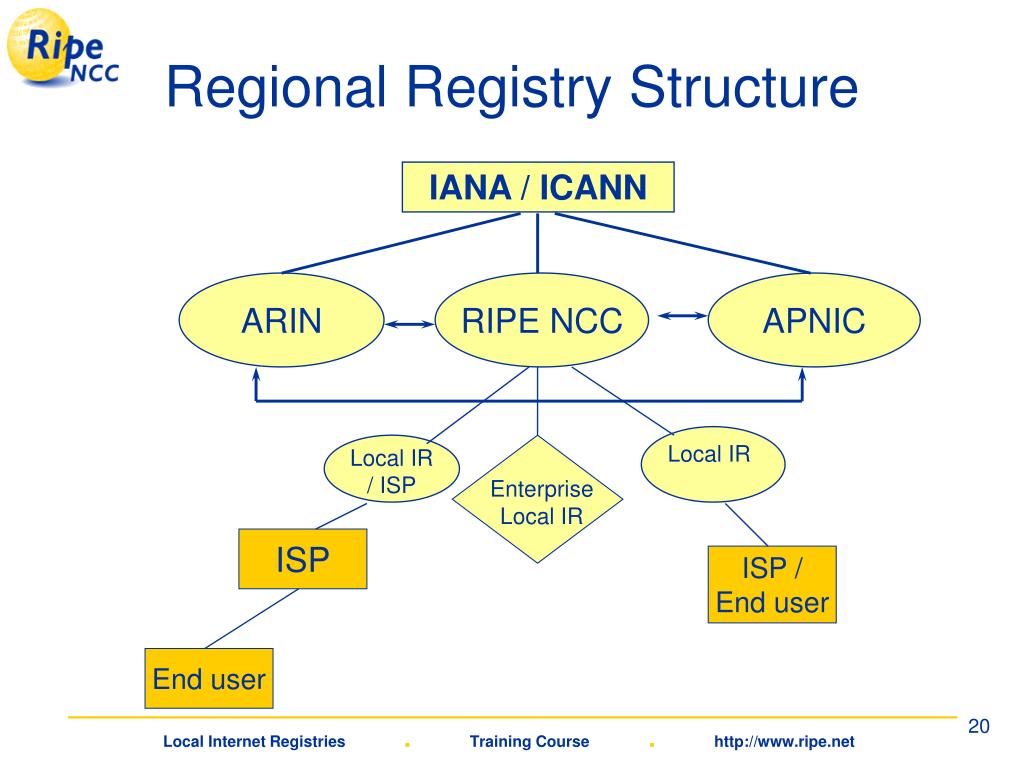 Ripe NCC

Regional Registry Structure

IANA / ICANN

ARIN

RIPE NCC

APNIC

Local IR / ISP

Enterprise Local IR

Local IR

ISP

ISP / End user

End user

Local Internet Registries . Training Course . http://www.ripe.net

20